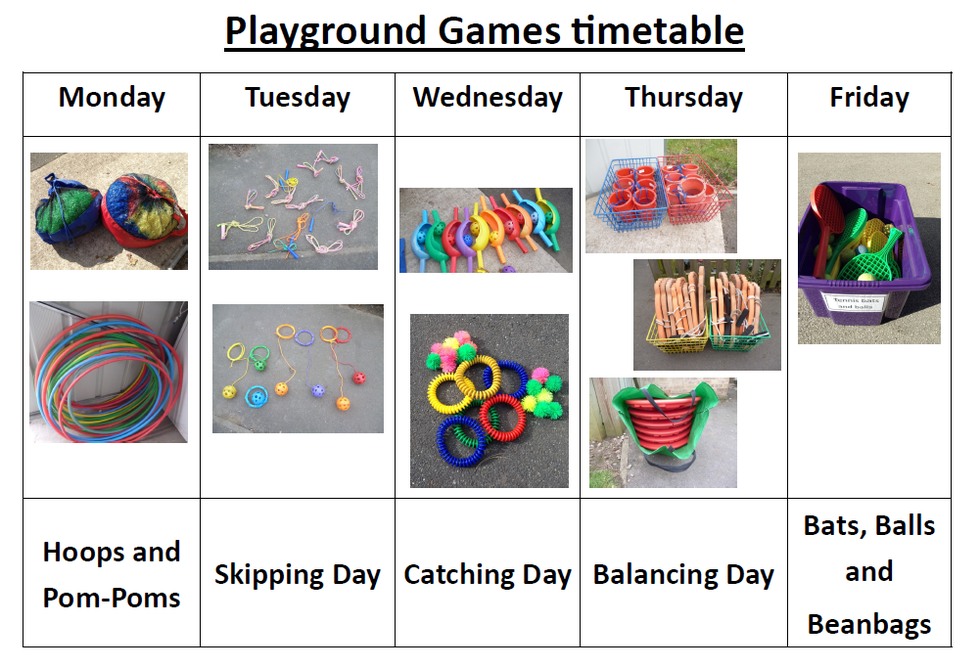 Playground Games timetable

| Monday | Tuesday | Wednesday | Thursday | Friday |
|---|---|---|---|---|
| | | | | Tennis bats and balls |
| Hoops and Pom-Poms | Skipping Day | Catching Day | Balancing Day | Bats, Balls and Beanbags |